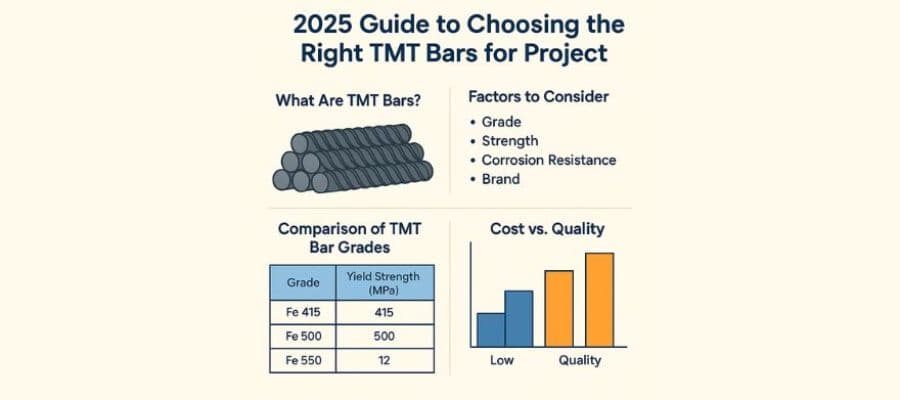 2025 Guide to Choosing the Right TMT Bars for Project

What Are TMT Bars?

Factors to Consider
• Grade
• Strength
• Corrosion Resistance
• Brand

Comparison of TMT Bar Grades

| Grade | Yield Strength (MPa) |
|---|---|
| Fe 415 | 415 |
| Fe 500 | 500 |
| Fe 550 | 12 |

Cost vs. Quality

Low
Quality